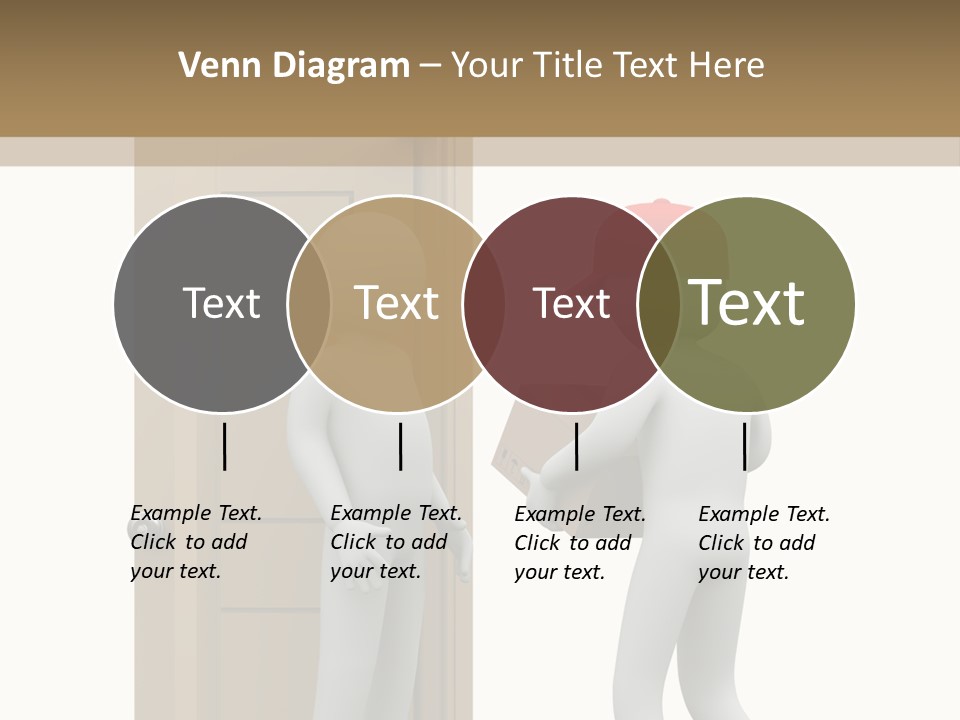 Venn Diagram – Your Title Text Here

Text

Text

Text

Text

Example Text. Click to add your text.

Example Text. Click to add your text.

Example Text. Click to add your text.

Example Text. Click to add your text.